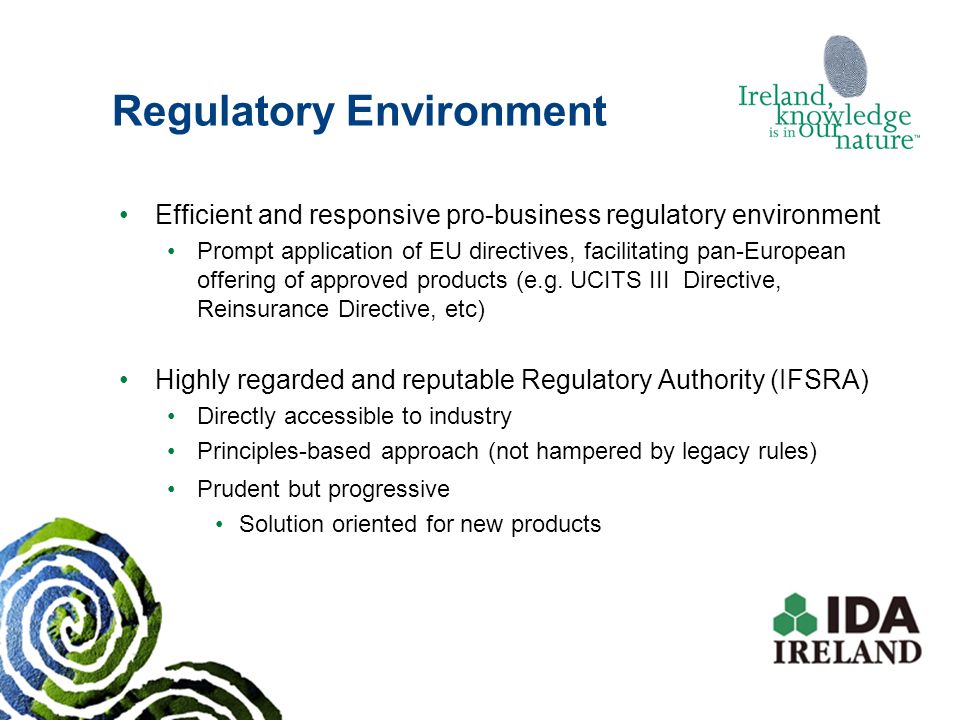 Regulatory Environment

Ireland, knowledge is in our nature™

• Efficient and responsive pro-business regulatory environment
  • Prompt application of EU directives, facilitating pan-European offering of approved products (e.g. UCITS III Directive, Reinsurance Directive, etc)

• Highly regarded and reputable Regulatory Authority (IFSRA)
  • Directly accessible to industry
  • Principles-based approach (not hampered by legacy rules)
  • Prudent but progressive
    • Solution oriented for new products

IDA IRELAND